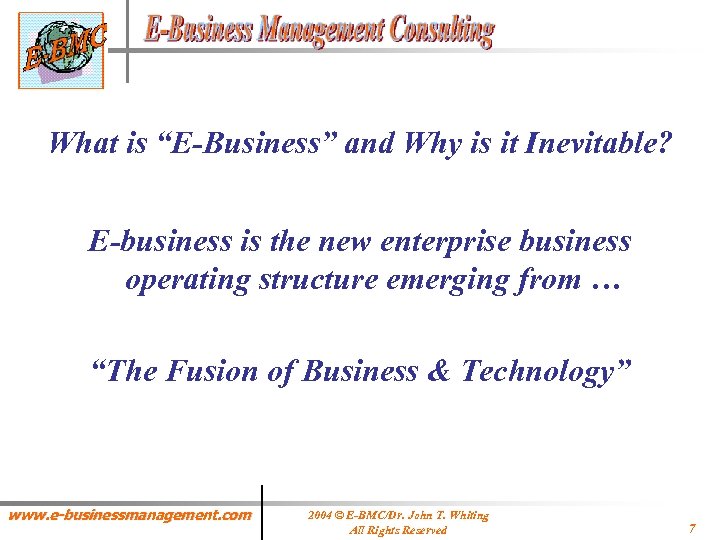 E-BMC

E-Business Management Consulting

What is “E-Business” and Why is it Inevitable?

E-business is the new enterprise business operating structure emerging from …

“The Fusion of Business & Technology”

www.e-businessmanagement.com

2004 © E-BMC/Dr. John T. Whiting
All Rights Reserved

7